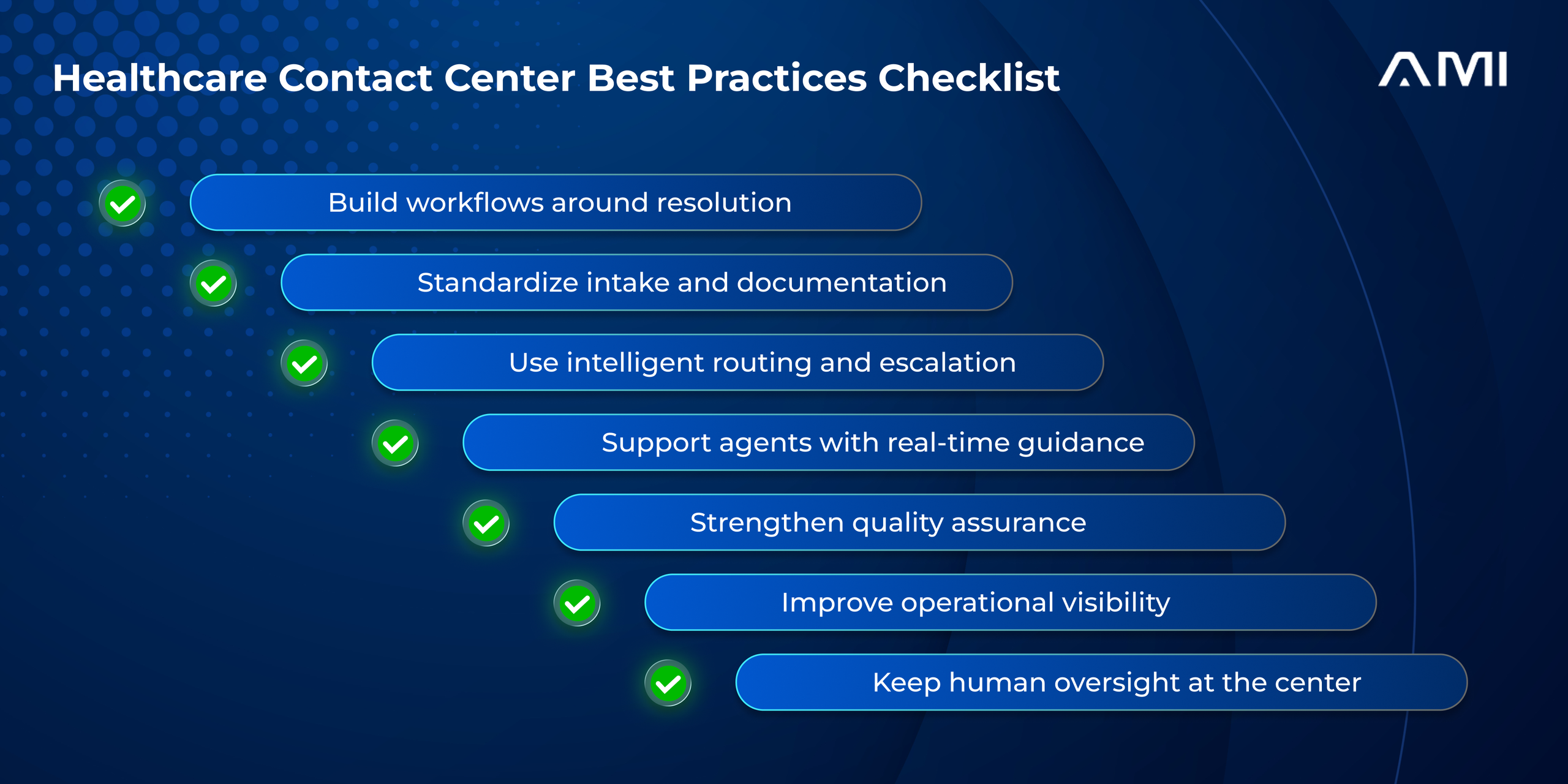 Healthcare Contact Center Best Practices Checklist

AMI

Build workflows around resolution

Standardize intake and documentation

Use intelligent routing and escalation

Support agents with real-time guidance

Strengthen quality assurance

Improve operational visibility

Keep human oversight at the center